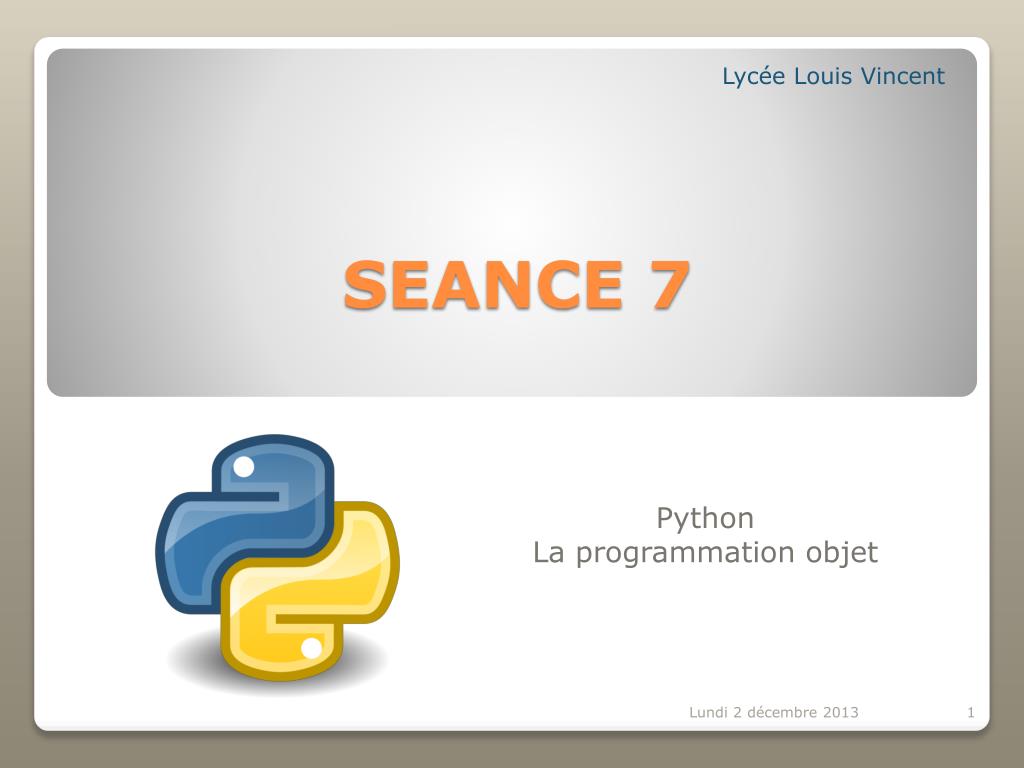 Lycée Louis Vincent

SEANCE 7

Python
La programmation objet

Lundi 2 décembre 2013

1